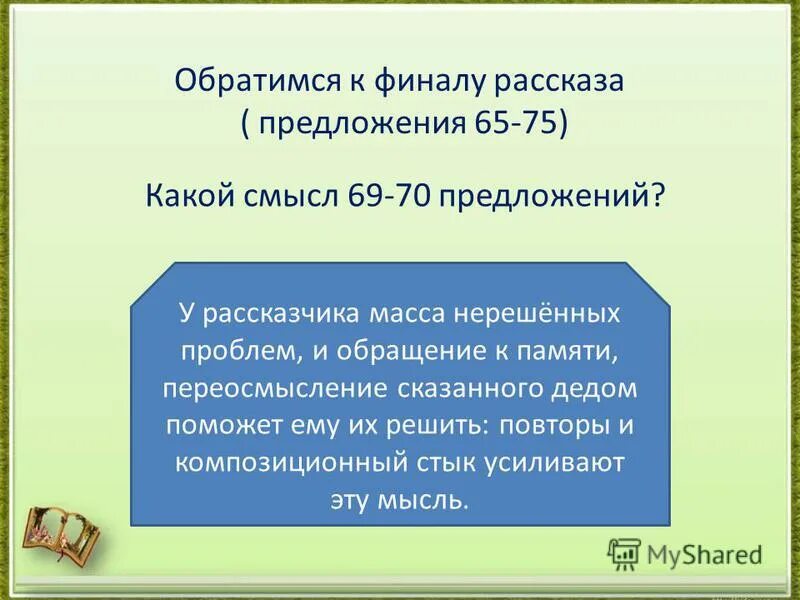 Обратимся к финалу рассказа
( предложения 65-75)

Какой смысл 69-70 предложений?

У рассказчика масса нерешённых проблем, и обращение к памяти, переосмысление сказанного дедом поможет ему их решить: повторы и композиционный стык усиливают эту мысль.

MyShared